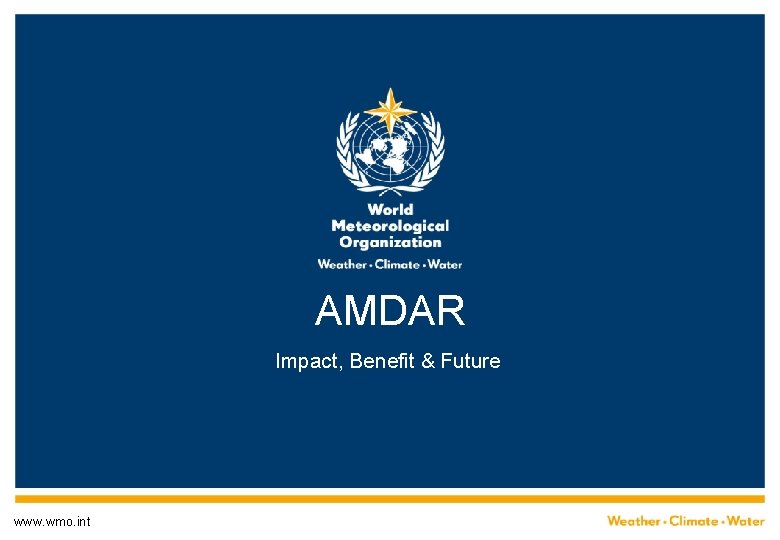 World Meteorological Organization
Weather • Climate • Water

AMDAR

Impact, Benefit & Future

www.wmo.int

Weather • Climate • Water